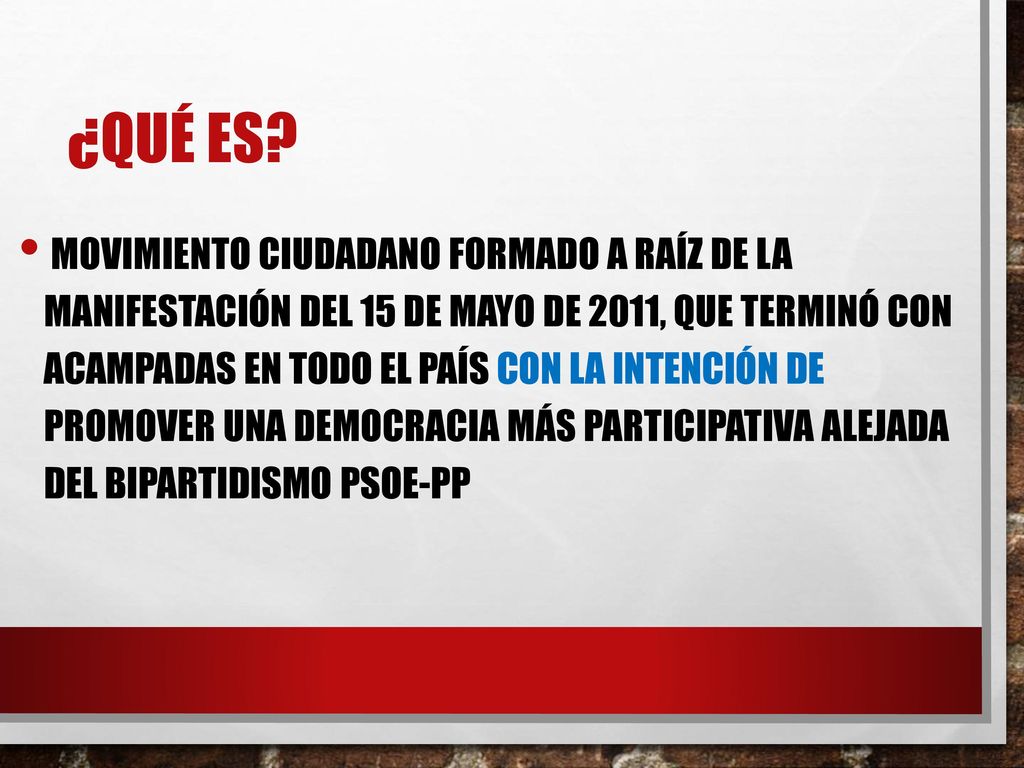 ¿QUÉ ES?

• MOVIMIENTO CIUDADANO FORMADO A RAÍZ DE LA MANIFESTACIÓN DEL 15 DE MAYO DE 2011, QUE TERMINÓ CON ACAMPADAS EN TODO EL PAÍS CON LA INTENCIÓN DE PROMOVER UNA DEMOCRACIA MÁS PARTICIPATIVA ALEJADA DEL BIPARTIDISMO PSOE-PP